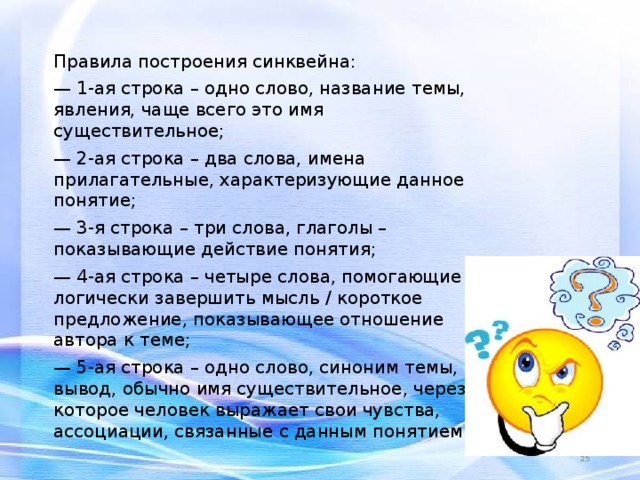 Правила построения синквейна:

— 1-ая строка – одно слово, название темы, явления, чаще всего это имя существительное;

— 2-ая строка – два слова, имена прилагательные, характеризующие данное понятие;

— 3-я строка – три слова, глаголы – показывающие действие понятия;

— 4-ая строка – четыре слова, помогающие логически завершить мысль / короткое предложение, показывающее отношение автора к теме;

— 5-ая строка – одно слово, синоним темы, вывод, обычно имя существительное, через которое человек выражает свои чувства, ассоциации, связанные с данным понятием

25